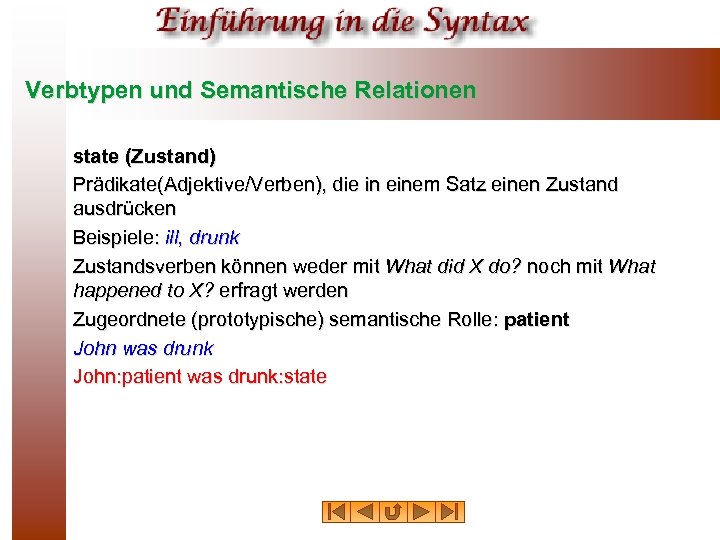 Einführung in die Syntax

Verbtypen und Semantische Relationen

state (Zustand)

Prädikate(Adjektive/Verben), die in einem Satz einen Zustand ausdrücken

Beispiele: ill, drunk

Zustandsverben können weder mit What did X do? noch mit What happened to X? erfragt werden

Zugeordnete (prototypische) semantische Rolle: patient

John was drunk

John:patient was drunk:state